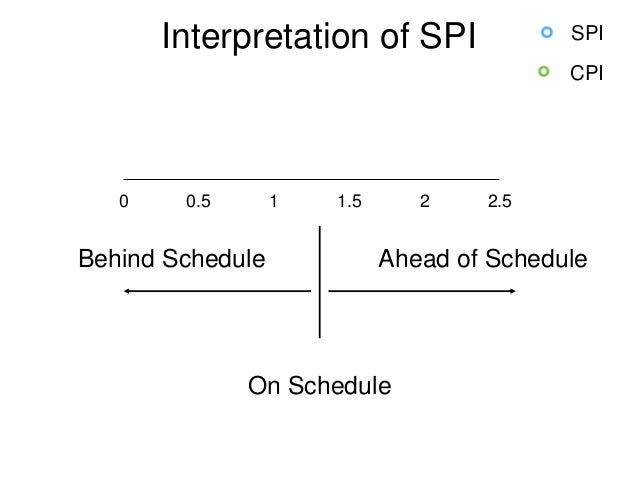 Interpretation of SPI

SPI

CPI

0 0.5 1 1.5 2 2.5

Behind Schedule

Ahead of Schedule

On Schedule